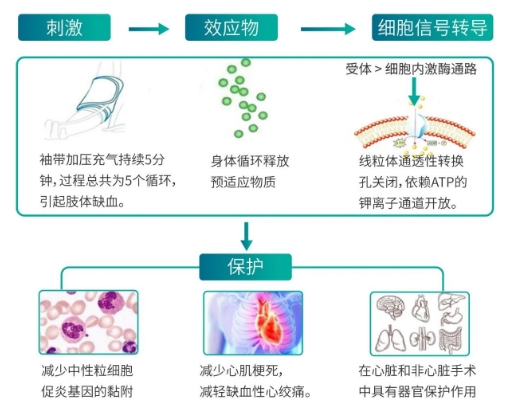 刺激

效应物

细胞信号转导

袖带加压充气持续5分钟，过程总共为5个循环，引起肢体缺血。

身体循环释放预适应物质

受体 > 细胞内激酶通路

线粒体通透性转换孔关闭，依赖ATP的钾离子通道开放。

保护

减少中性粒细胞促炎基因的黏附

减少心肌梗死，减轻缺血性心绞痛。

在心脏和非心脏手术中具有器官保护作用